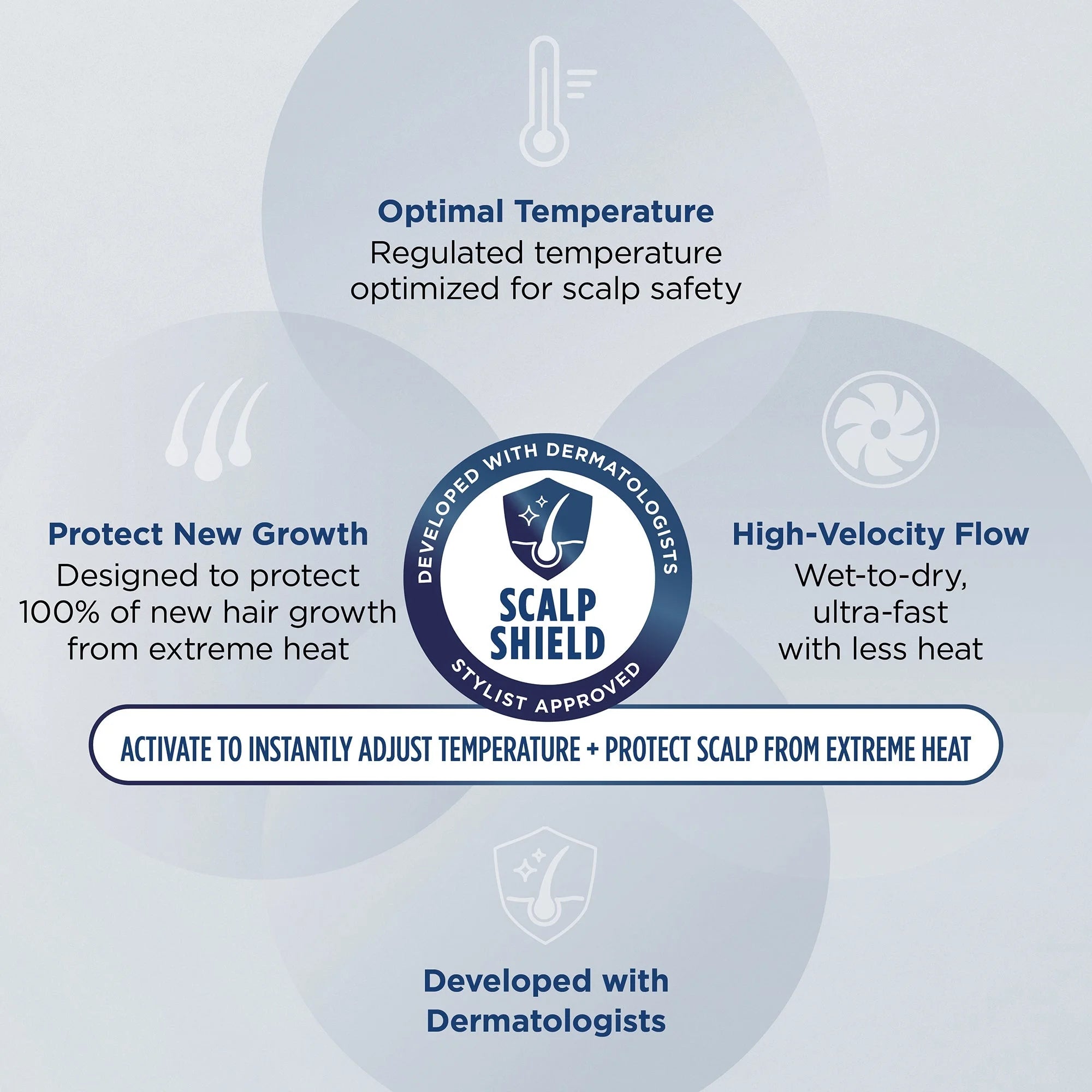 Optimal Temperature
Regulated temperature optimized for scalp safety

Protect New Growth
Designed to protect 100% of new hair growth from extreme heat

DEVELOPED WITH DERMATOLOGISTS
SCALP SHIELD
STYLIST APPROVED

High-Velocity Flow
Wet-to-dry, ultra-fast with less heat

ACTIVATE TO INSTANTLY ADJUST TEMPERATURE + PROTECT SCALP FROM EXTREME HEAT

Developed with Dermatologists